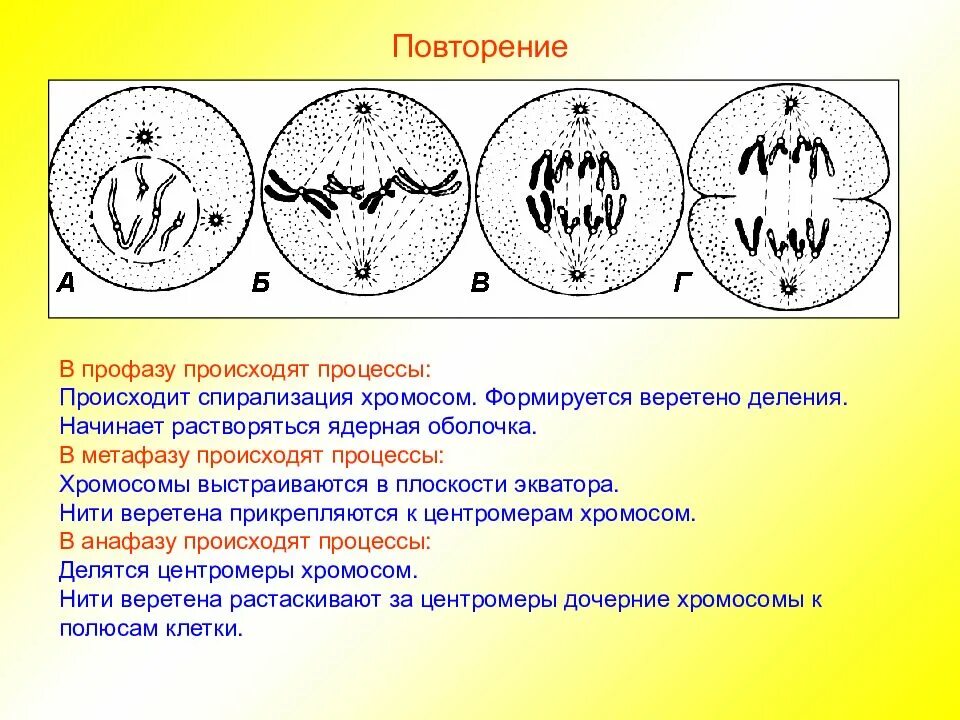 Повторение

А Б В Г

В профазу происходят процессы:
Происходит спирализация хромосом. Формируется веретено деления.
Начинает растворяться ядерная оболочка.
В метафазу происходят процессы:
Хромосомы выстраиваются в плоскости экватора.
Нити веретена прикрепляются к центромерам хромосом.
В анафазу происходят процессы:
Делятся центромеры хромосом.
Нити веретена растаскивают за центромеры дочерние хромосомы к полюсам клетки.